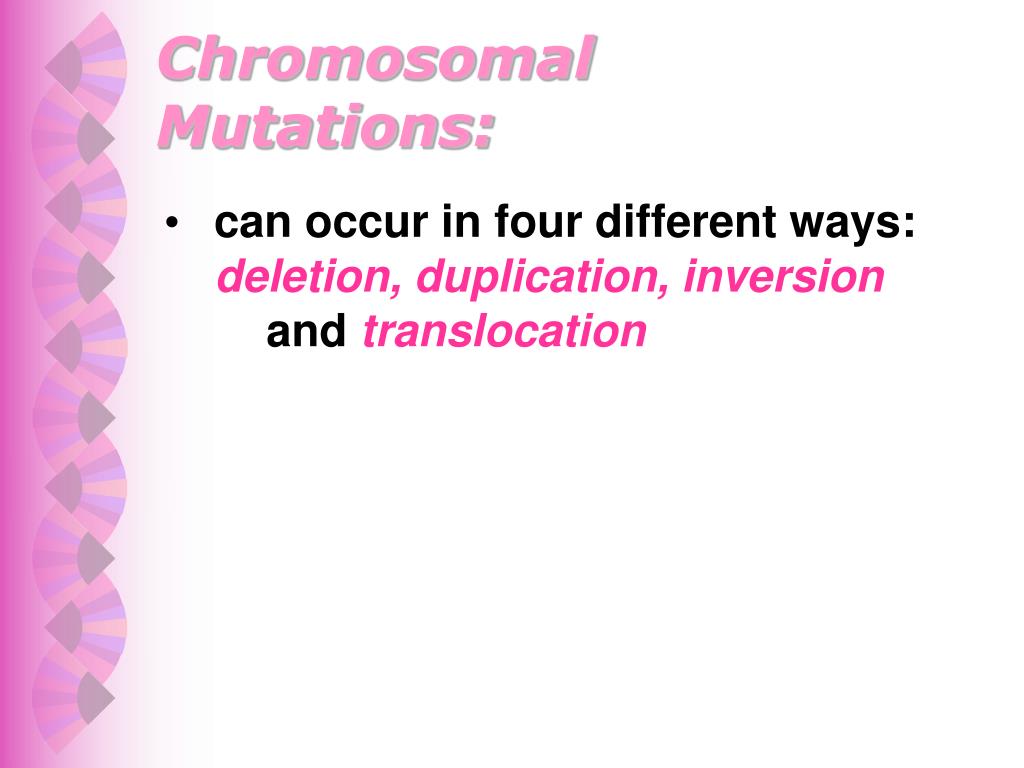 Chromosomal Mutations:

• can occur in four different ways: deletion, duplication, inversion and translocation